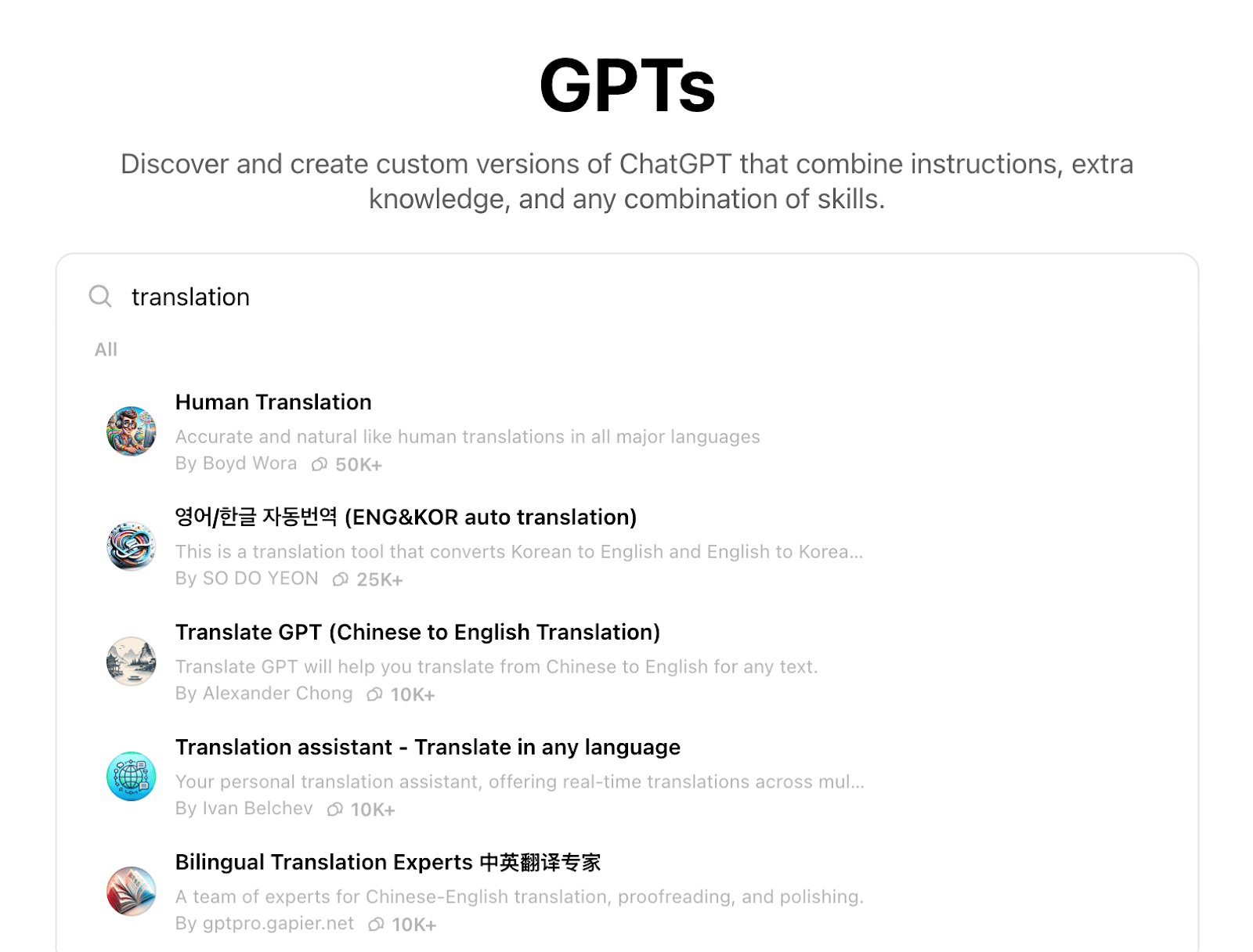 GPTs

Discover and create custom versions of ChatGPT that combine instructions, extra knowledge, and any combination of skills.

translation

All

Human Translation
Accurate and natural like human translations in all major languages
By Boyd Wora 50K+

영어/한글 자동번역 (ENG&KOR auto translation)
This is a translation tool that converts Korean to English and English to Korea...
By SO DO YEON 25K+

Translate GPT (Chinese to English Translation)
Translate GPT will help you translate from Chinese to English for any text.
By Alexander Chong 10K+

Translation assistant - Translate in any language
Your personal translation assistant, offering real-time translations across mul...
By Ivan Belchev 10K+

Bilingual Translation Experts 中英翻译专家
A team of experts for Chinese-English translation, proofreading, and polishing.
By gptpro.gapier.net 10K+